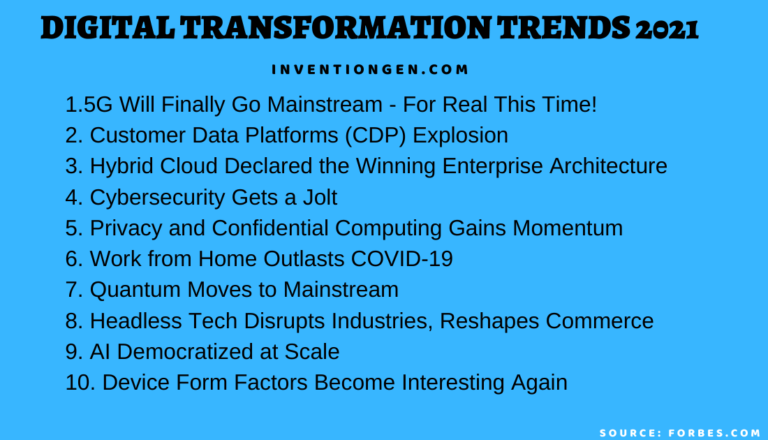 DIGITAL TRANSFORMATION TRENDS 2021

INVENTIONGEN.COM

1.5G Will Finally Go Mainstream - For Real This Time!
2. Customer Data Platforms (CDP) Explosion
3. Hybrid Cloud Declared the Winning Enterprise Architecture
4. Cybersecurity Gets a Jolt
5. Privacy and Confidential Computing Gains Momentum
6. Work from Home Outlasts COVID-19
7. Quantum Moves to Mainstream
8. Headless Tech Disrupts Industries, Reshapes Commerce
9. AI Democratized at Scale
10. Device Form Factors Become Interesting Again

SOURCE: FORBES.COM